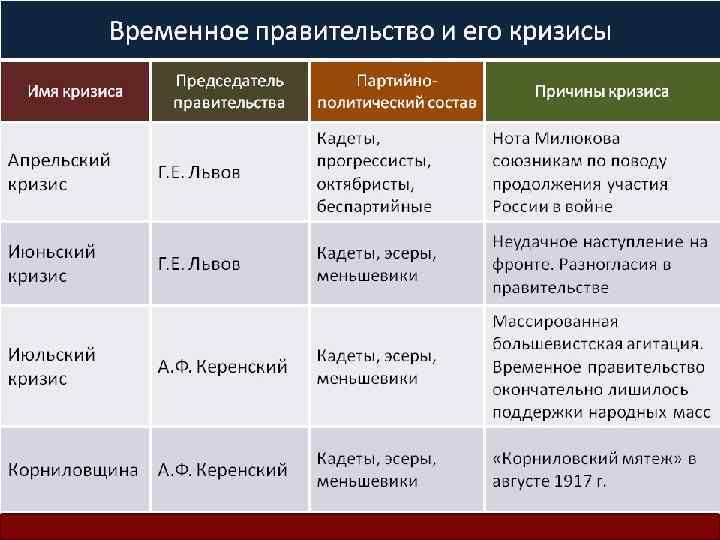 Временное правительство и его кризисы

| Имя кризиса | Председатель правительства | Партийно-политический состав | Причины кризиса |
|---|---|---|---|
| Апрельский кризис | Г.Е. Львов | Кадеты, прогрессисты, октябристы, беспартийные | Нота Милюкова союзникам по поводу продолжения участия России в войне |
| Июньский кризис | Г.Е. Львов | Кадеты, эсеры, меньшевики | Неудачное наступление на фронте. Разногласия в правительстве |
| Июльский кризис | А.Ф. Керенский | Кадеты, эсеры, меньшевики | Массированная большевистская агитация. Временное правительство окончательно лишилось поддержки народных масс |
| Корниловщина | А.Ф. Керенский | Кадеты, эсеры, меньшевики | «Корниловский мятеж» в августе 1917 г. |